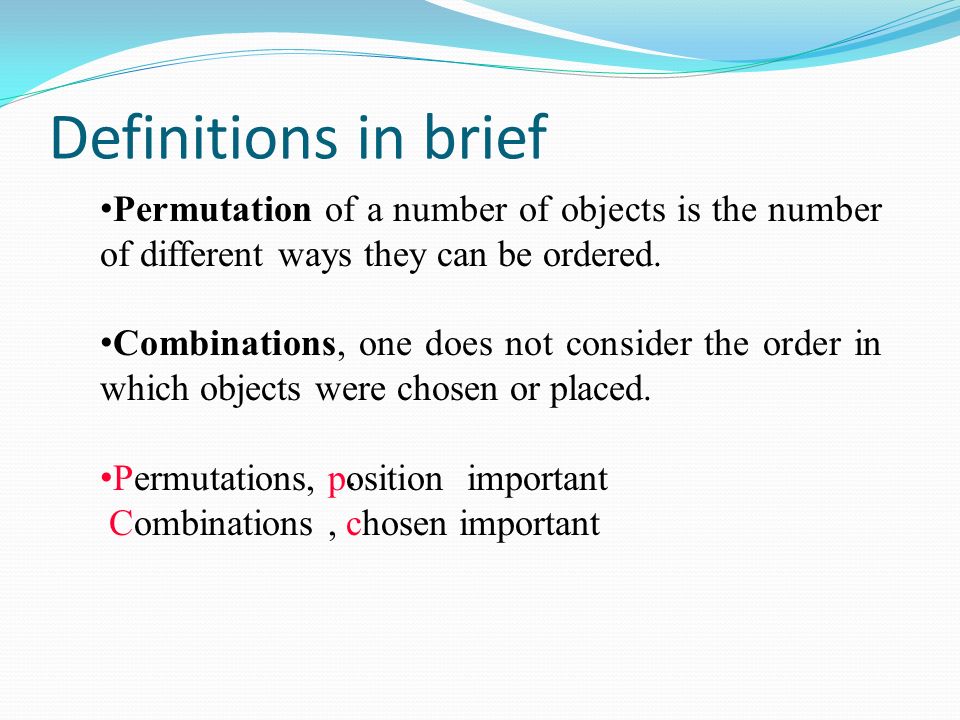 Definitions in brief

•Permutation of a number of objects is the number of different ways they can be ordered.

•Combinations, one does not consider the order in which objects were chosen or placed.

•Permutations, position important
Combinations , chosen important